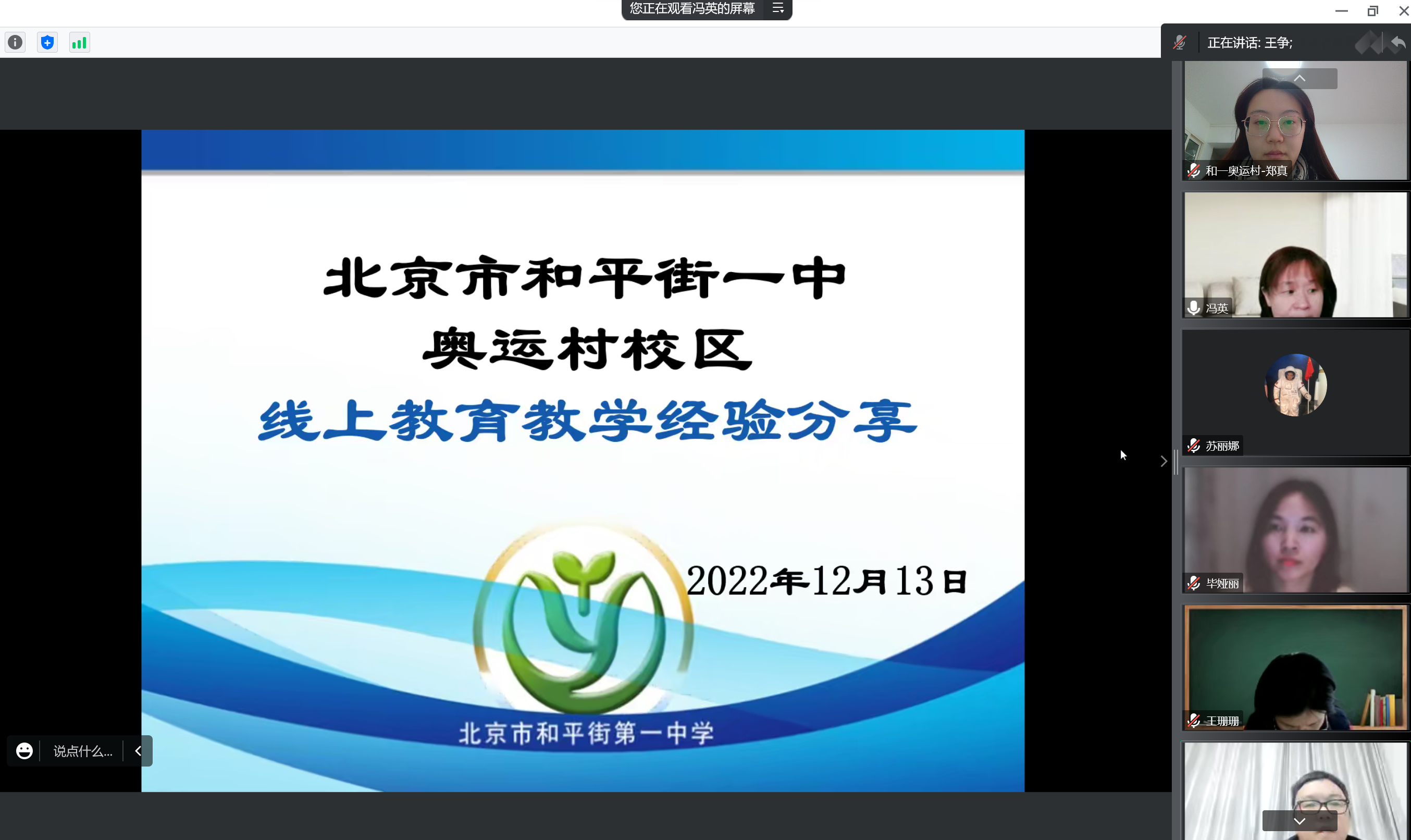 您正在观看冯英的屏幕

正在讲话: 王争;

北京市和平街一中
奥运村校区
线上教育教学经验分享

2022年12月13日

北京市和平街第一中学

说点什么...

和一奥运村-郑真

冯英

苏丽娜

毕娅丽

王珊珊